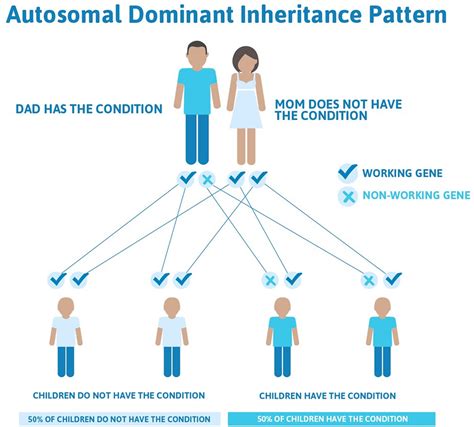 Autosomal Dominant Inheritance Pattern

DAD HAS THE CONDITION

MOM DOES NOT HAVE THE CONDITION

WORKING GENE

NON-WORKING GENE

CHILDREN DO NOT HAVE THE CONDITION

CHILDREN HAVE THE CONDITION

50% OF CHILDREN DO NOT HAVE THE CONDITION

50% OF CHILDREN HAVE THE CONDITION